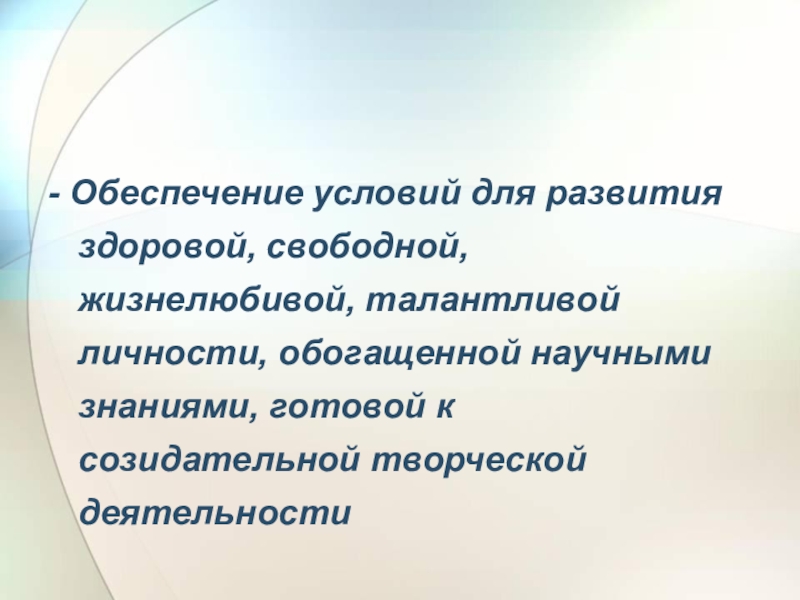 - Обеспечение условий для развития здоровой, свободной, жизнелюбивой, талантливой личности, обогащенной научными знаниями, готовой к созидательной творческой деятельности